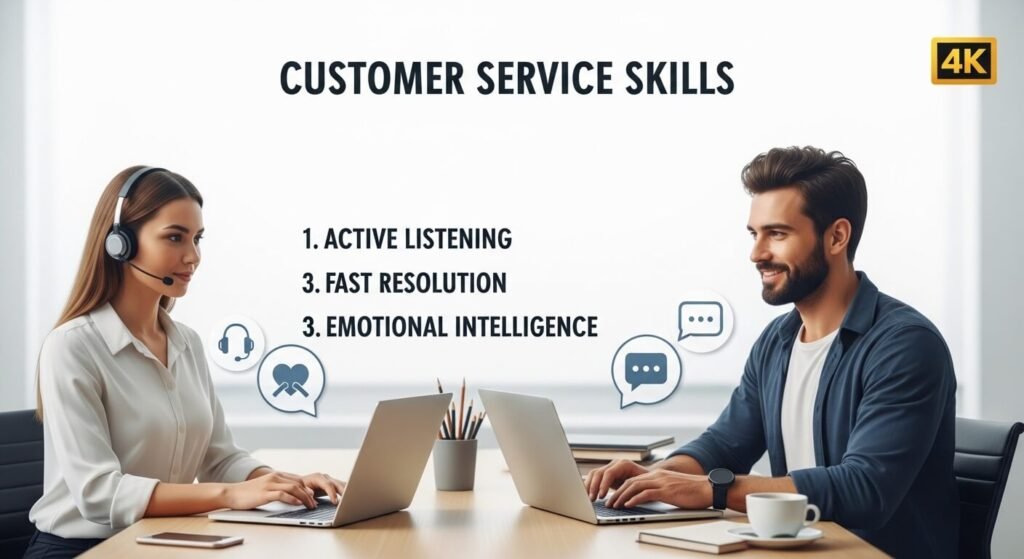 CUSTOMER SERVICE SKILLS

4K

1. ACTIVE LISTENING
3. FAST RESOLUTION
3. EMOTIONAL INTELLIGENCE